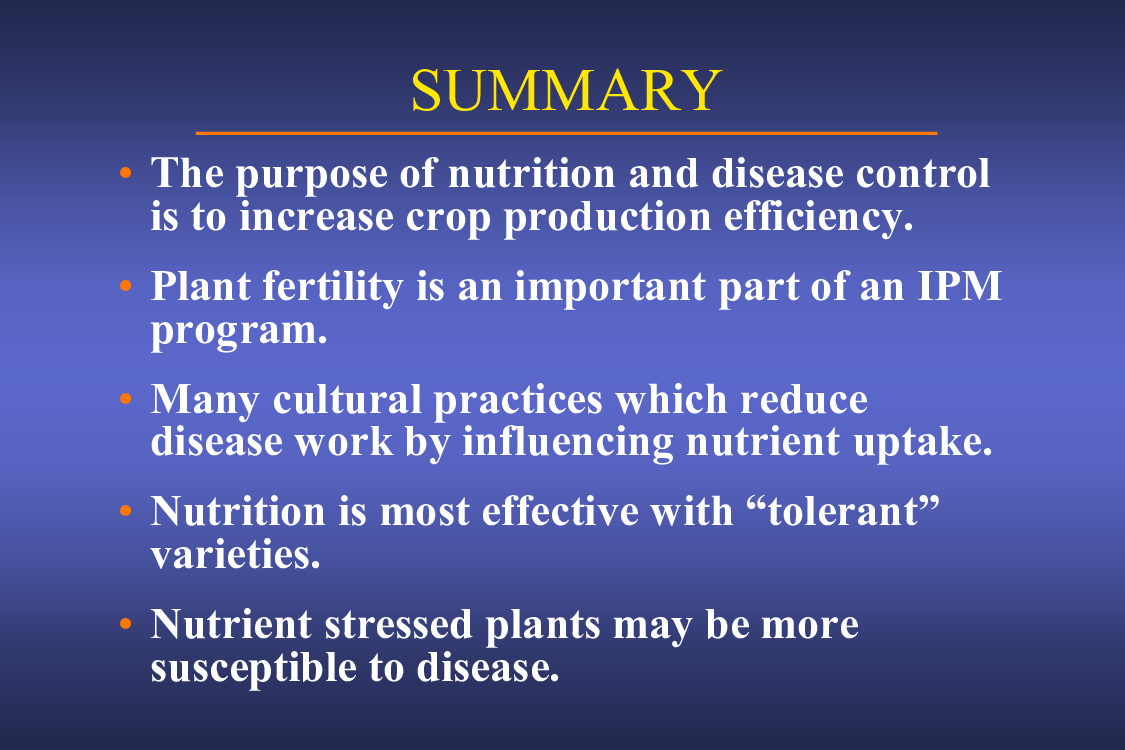 SUMMARY

• The purpose of nutrition and disease control is to increase crop production efficiency.

• Plant fertility is an important part of an IPM program.

• Many cultural practices which reduce disease work by influencing nutrient uptake.

• Nutrition is most effective with “tolerant” varieties.

• Nutrient stressed plants may be more susceptible to disease.